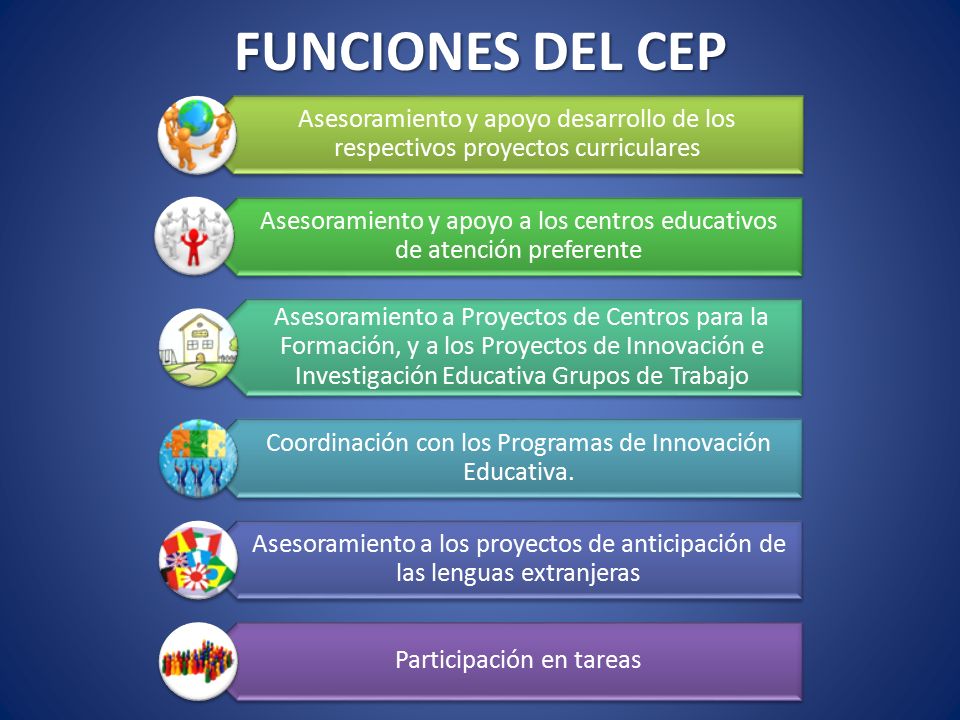 FUNCIONES DEL CEP

Asesoramiento y apoyo desarrollo de los respectivos proyectos curriculares

Asesoramiento y apoyo a los centros educativos de atención preferente

Asesoramiento a Proyectos de Centros para la Formación, y a los Proyectos de Innovación e Investigación Educativa Grupos de Trabajo

Coordinación con los Programas de Innovación Educativa.

Asesoramiento a los proyectos de anticipación de las lenguas extranjeras

Participación en tareas